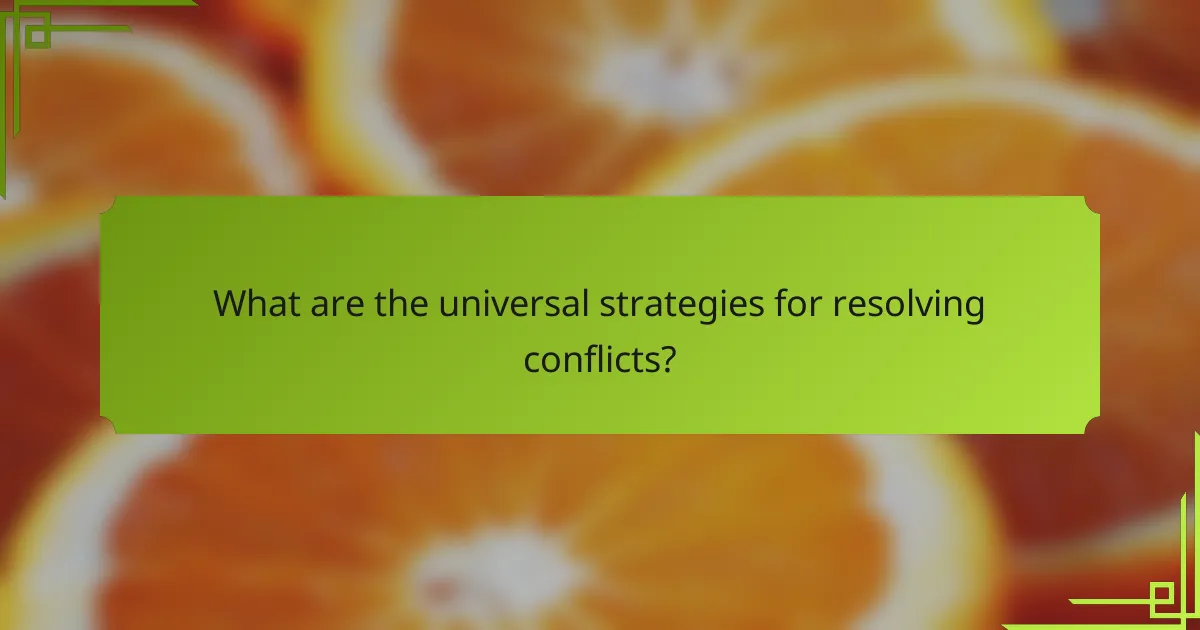 What are the universal strategies for resolving conflicts?